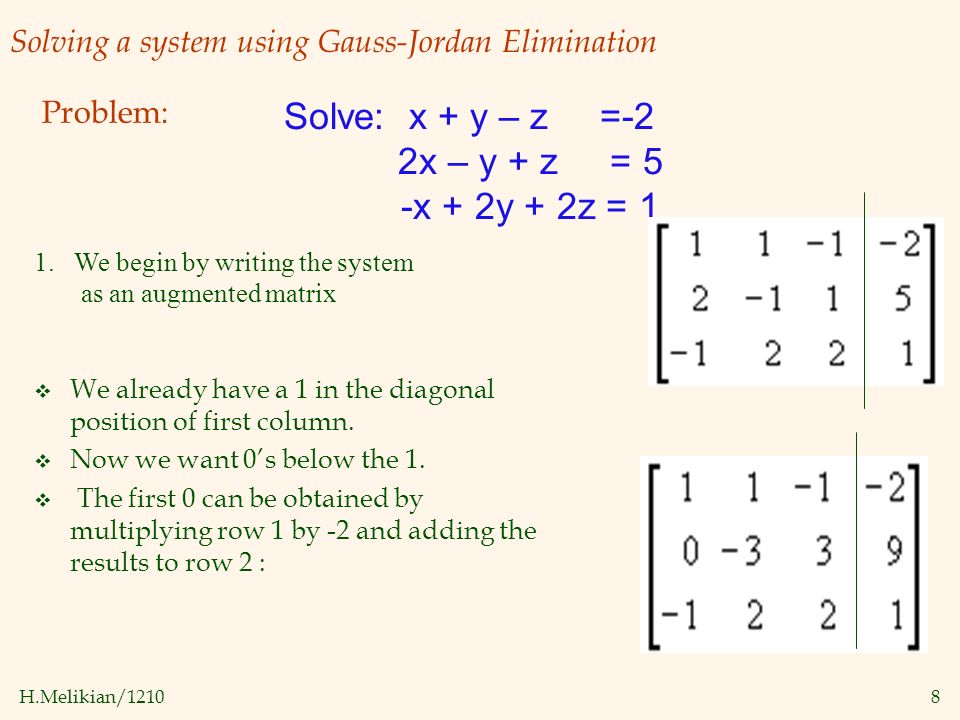 Solving a system using Gauss-Jordan Elimination

Problem:

Solve: x + y – z =-2
2x – y + z = 5
-x + 2y + 2z = 1

1. We begin by writing the system as an augmented matrix

$\left[\begin{array}{ccc|c} 1 & 1 & -1 & -2 \\ 2 & -1 & 1 & 5 \\ -1 & 2 & 2 & 1 \end{array}\right]$

❖ We already have a 1 in the diagonal position of first column.

❖ Now we want 0's below the 1.

❖ The first 0 can be obtained by multiplying row 1 by -2 and adding the results to row 2 :

$\left[\begin{array}{ccc|c} 1 & 1 & -1 & -2 \\ 0 & -3 & 3 & 9 \\ -1 & 2 & 2 & 1 \end{array}\right]$

H.Melikian/1210

8